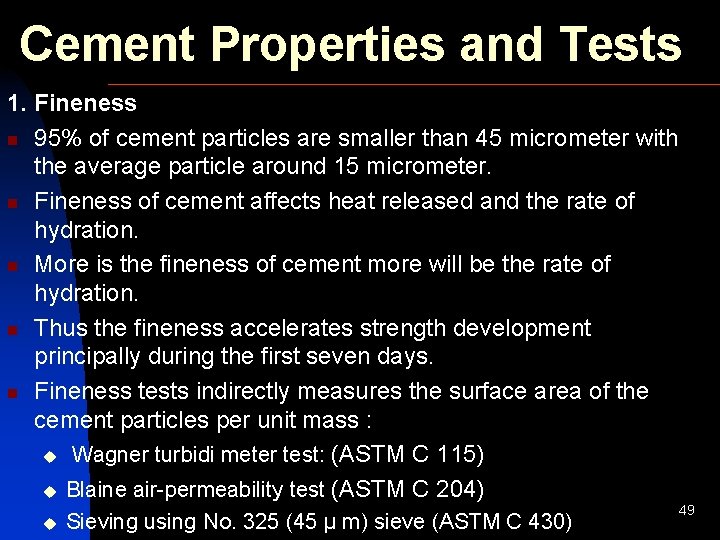 Cement Properties and Tests

1. Fineness

- 95% of cement particles are smaller than 45 micrometer with the average particle around 15 micrometer.
- Fineness of cement affects heat released and the rate of hydration.
- More is the fineness of cement more will be the rate of hydration.
- Thus the fineness accelerates strength development principally during the first seven days.
- Fineness tests indirectly measures the surface area of the cement particles per unit mass :
  - Wagner turbidi meter test: (ASTM C 115)
  - Blaine air-permeability test (ASTM C 204)
  - Sieving using No. 325 (45 μ m) sieve (ASTM C 430)

49